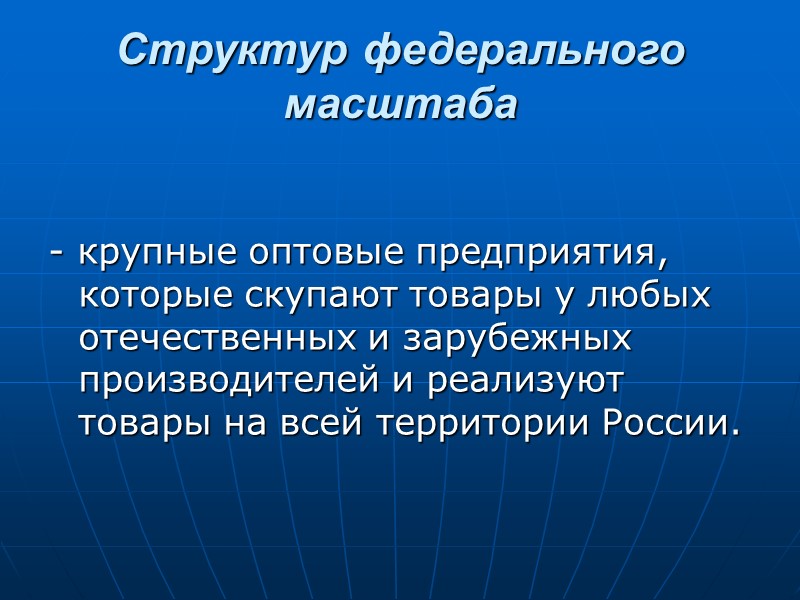 Структур федерального масштаба

- крупные оптовые предприятия, которые скупают товары у любых отечественных и зарубежных производителей и реализуют товары на всей территории России.